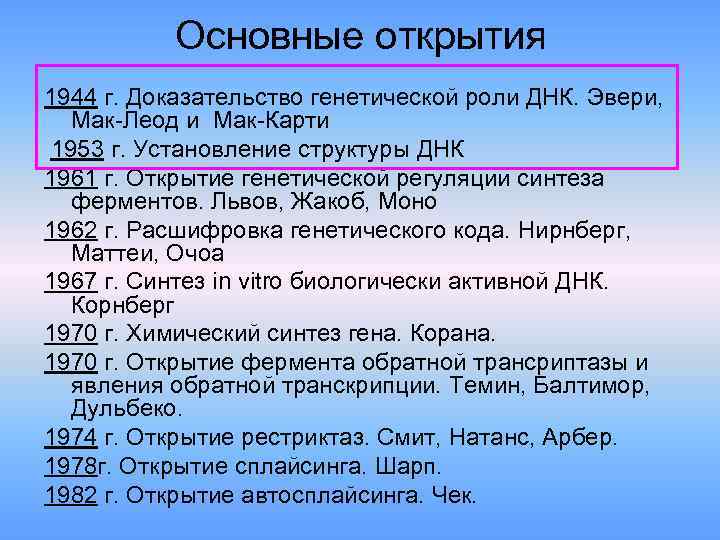 Основные открытия

1944 г. Доказательство генетической роли ДНК. Эвери, Мак-Леод и Мак-Карти

1953 г. Установление структуры ДНК

1961 г. Открытие генетической регуляции синтеза ферментов. Львов, Жакоб, Моно

1962 г. Расшифровка генетического кода. Нирнберг, Маттеи, Очоа

1967 г. Синтез in vitro биологически активной ДНК. Корнберг

1970 г. Химический синтез гена. Корана.

1970 г. Открытие фермента обратной трансриптазы и явления обратной транскрипции. Темин, Балтимор, Дульбеко.

1974 г. Открытие рестриктаз. Смит, Натанс, Арбер.

1978г. Открытие сплайсинга. Шарп.

1982 г. Открытие автосплайсинга. Чек.